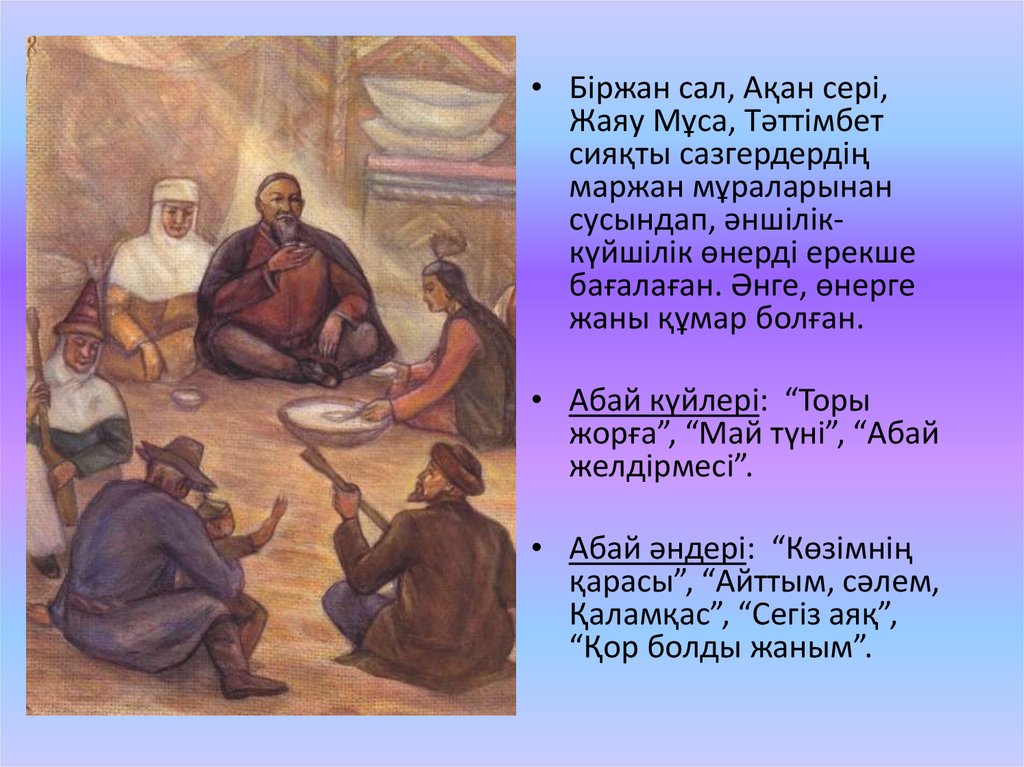 • Біржан сал, Ақан сері, Жаяу Мұса, Тәттімбет сияқты сазгердердің маржан мұраларынан сусындап, әншілік-күйшілік өнерді ерекше бағалаған. Әнге, өнерге жаны құмар болған.

• Абай күйлері: “Торы жорға”, “Май түні”, “Абай желдірмесі”.

• Абай әндері: “Көзімнің қарасы”, “Айттым, сәлем, Қаламқас”, “Сегіз аяқ”, “Қор болды жаным”.